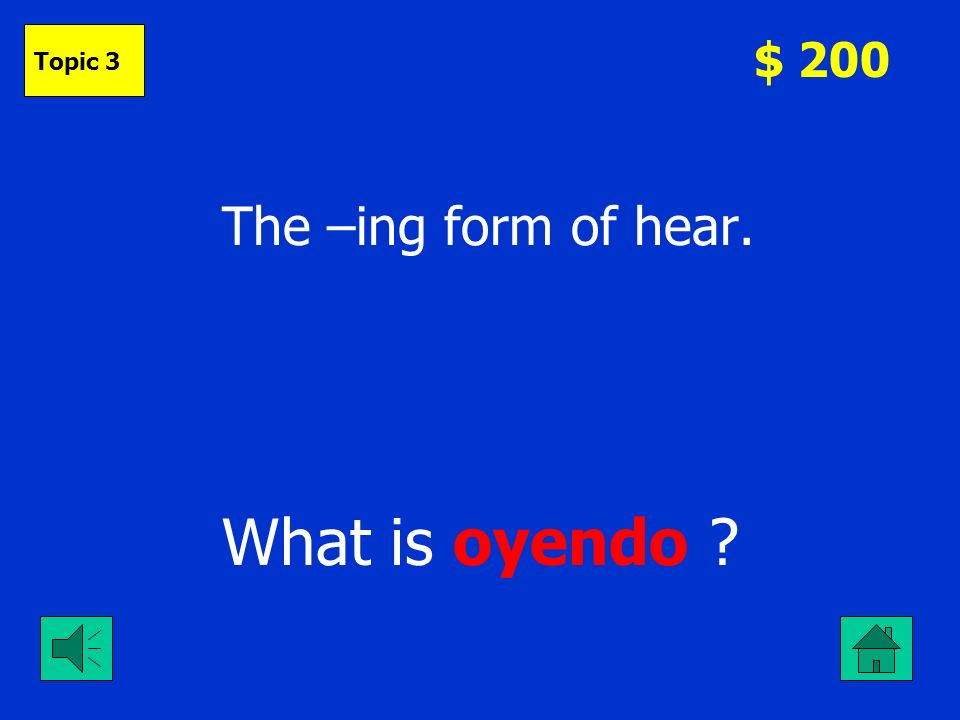 Topic 3

$ 200

The –ing form of hear.

What is oyendo ?